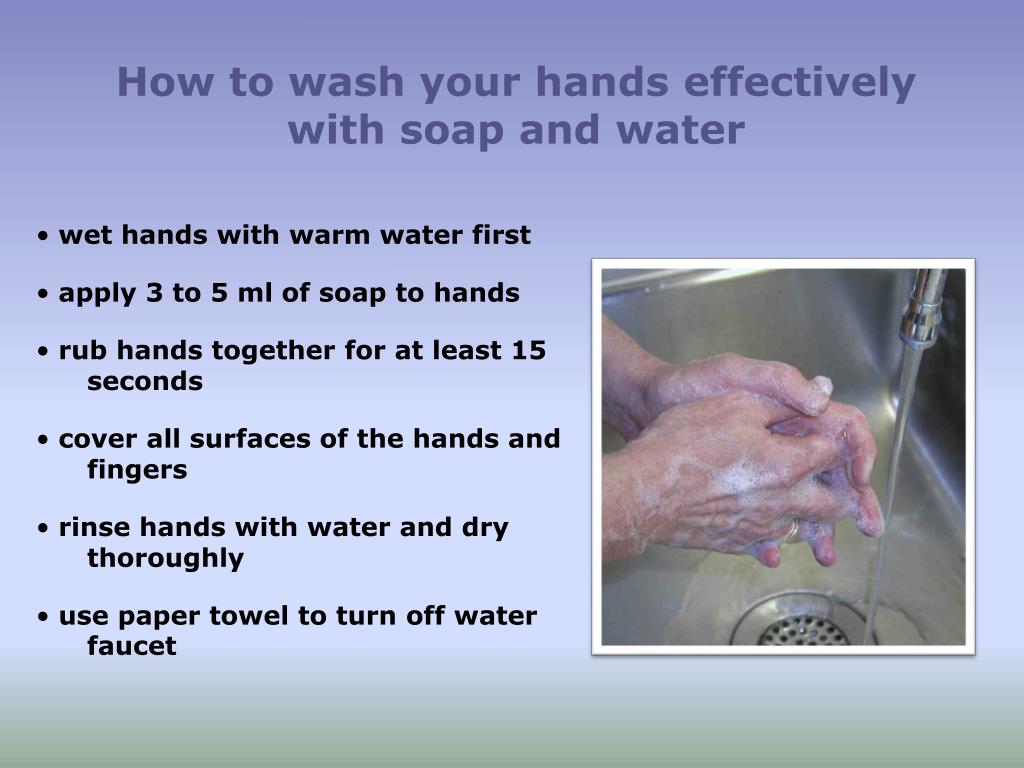 How to wash your hands effectively with soap and water

• wet hands with warm water first

• apply 3 to 5 ml of soap to hands

• rub hands together for at least 15 seconds

• cover all surfaces of the hands and fingers

• rinse hands with water and dry thoroughly

• use paper towel to turn off water faucet